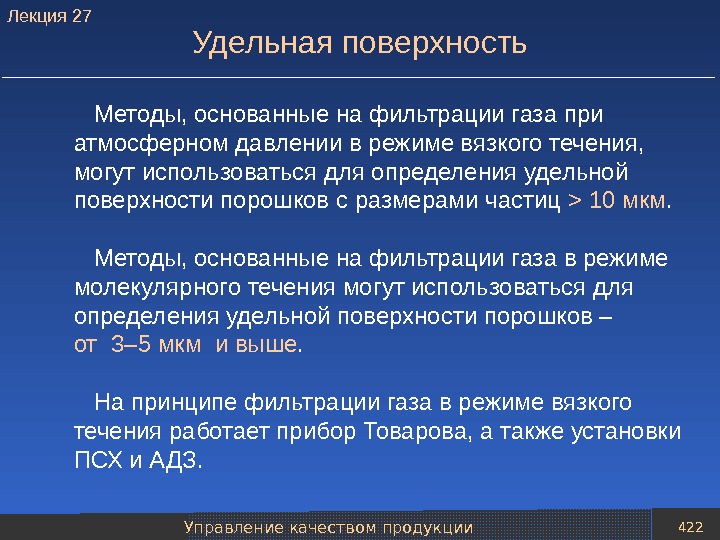 Лекция 27

Удельная поверхность

Методы, основанные на фильтрации газа при атмосферном давлении в режиме вязкого течения, могут использоваться для определения удельной поверхности порошков с размерами частиц > 10 мкм.

Методы, основанные на фильтрации газа в режиме молекулярного течения могут использоваться для определения удельной поверхности порошков – от 3–5 мкм и выше.

На принципе фильтрации газа в режиме вязкого течения работает прибор Товарова, а также установки ПСХ и АДЗ.

Управление качеством продукции

422